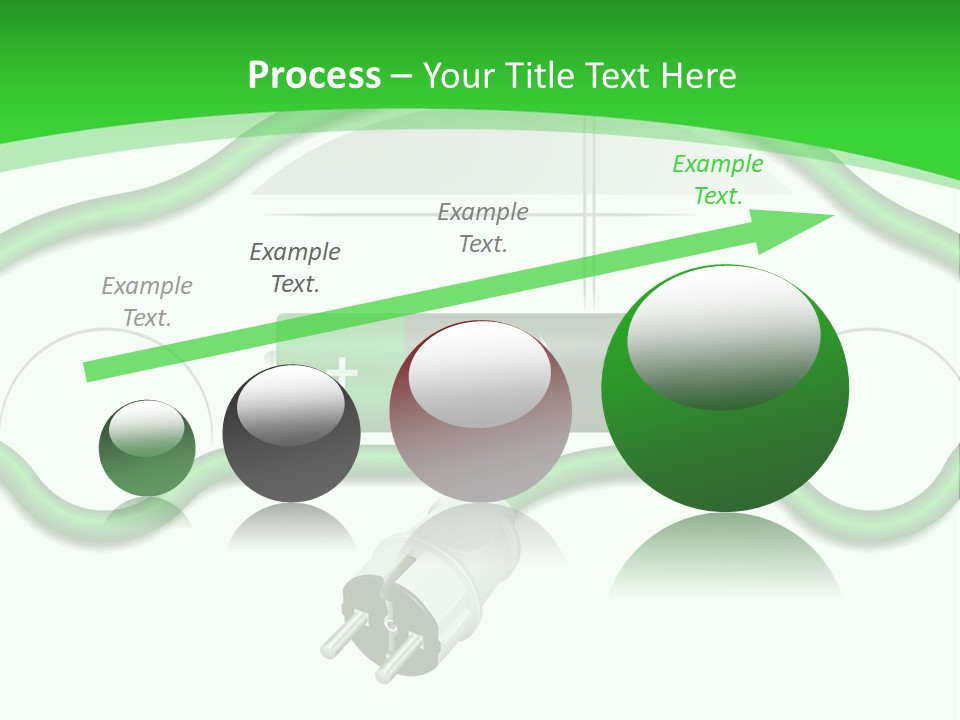 Process – Your Title Text Here

Example Text.

Example Text.

Example Text.

Example Text.